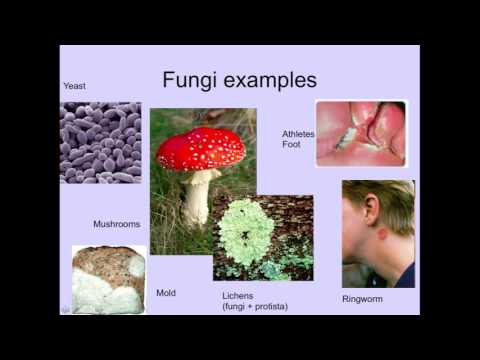 Fungi examples

Yeast

Athletes Foot

Mushrooms

Mold

Lichens (fungi + protista)

Ringworm